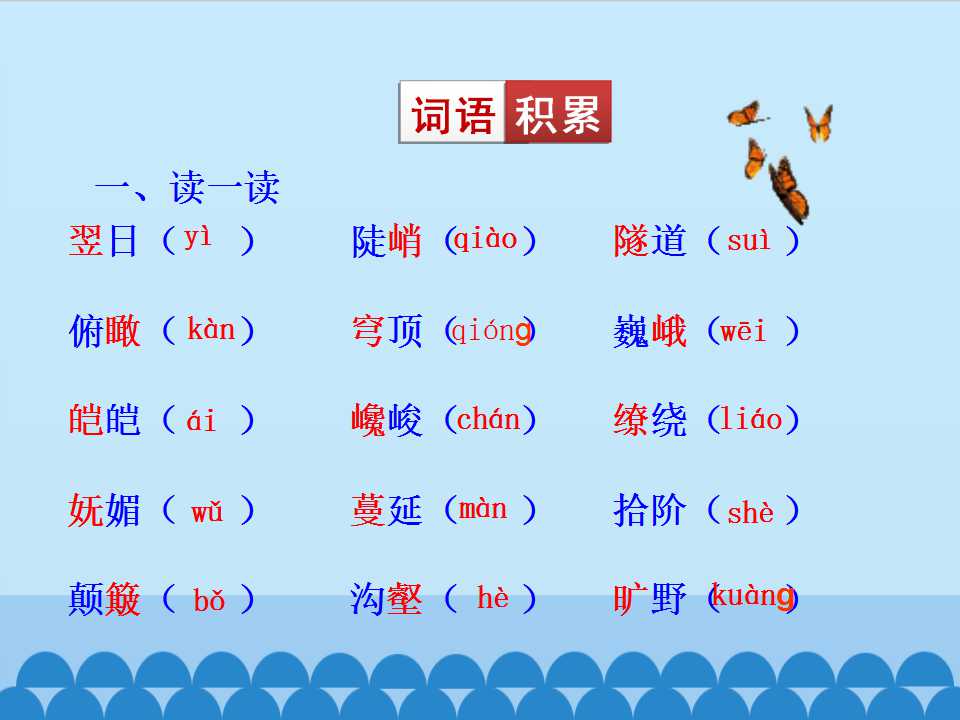 词语积累

一、读一读

翌日（yì）　陡峭（qiào）　隧道（suì）

俯瞰（kàn）　穹顶（qióng）　巍峨（wēi）

皑皑（ái）　巉峻（chán）　缭绕（liáo）

妩媚（wǔ）　蔓延（màn）　拾阶（shè）

颠簸（bǒ）　沟壑（hè）　旷野（kuàng）